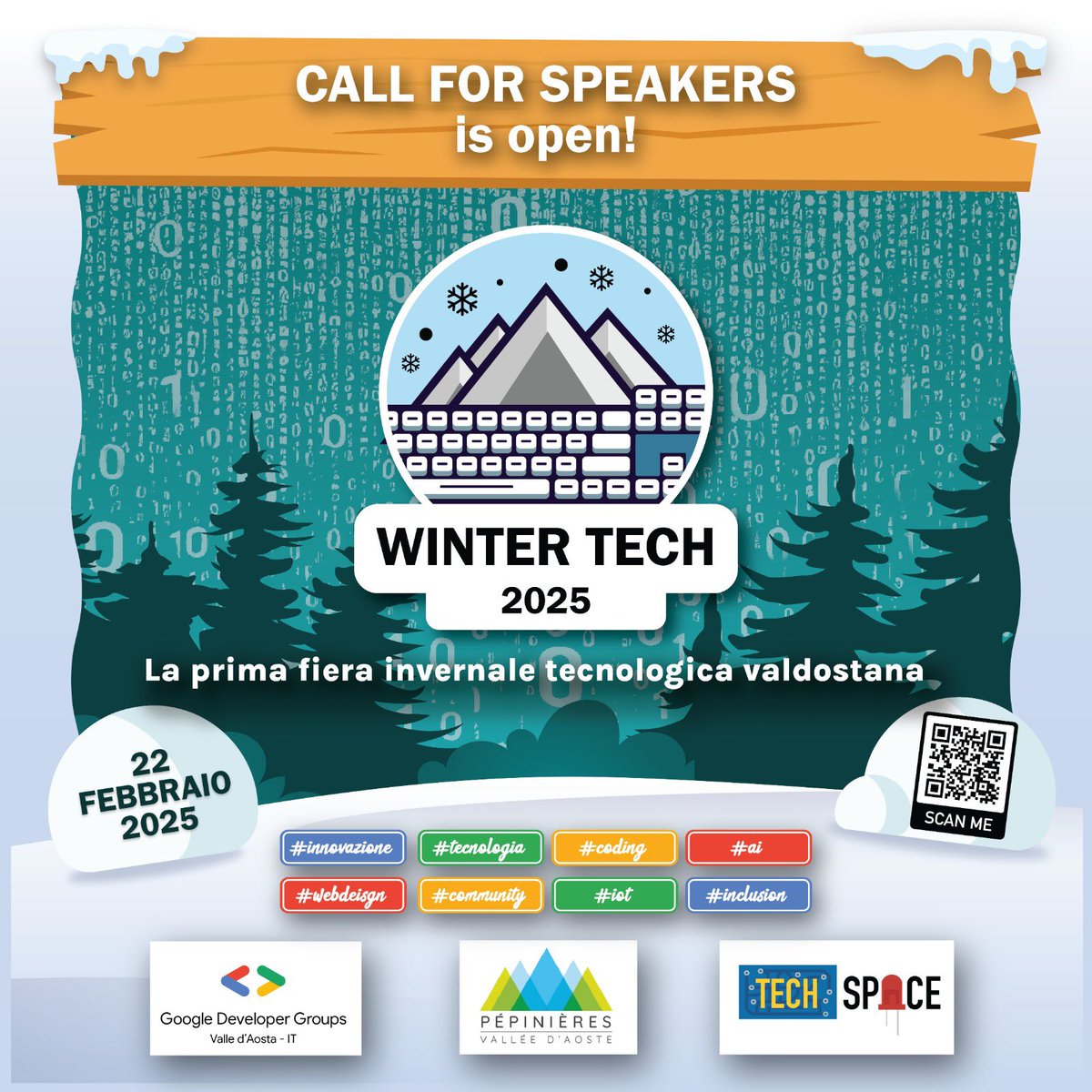 CALL FOR SPEAKERS
is open!

WINTER TECH
2025

La prima fiera invernale tecnologica valdostana

22
FEBBRAIO
2025

SCAN ME

#innovazione #tecnologia #coding #ai
#webdeisgn #community #iot #inclusion

Google Developer Groups
Valle d'Aosta - IT

PÉPINIÈRES
VALLÉE D'AOSTE

TECH SPACE